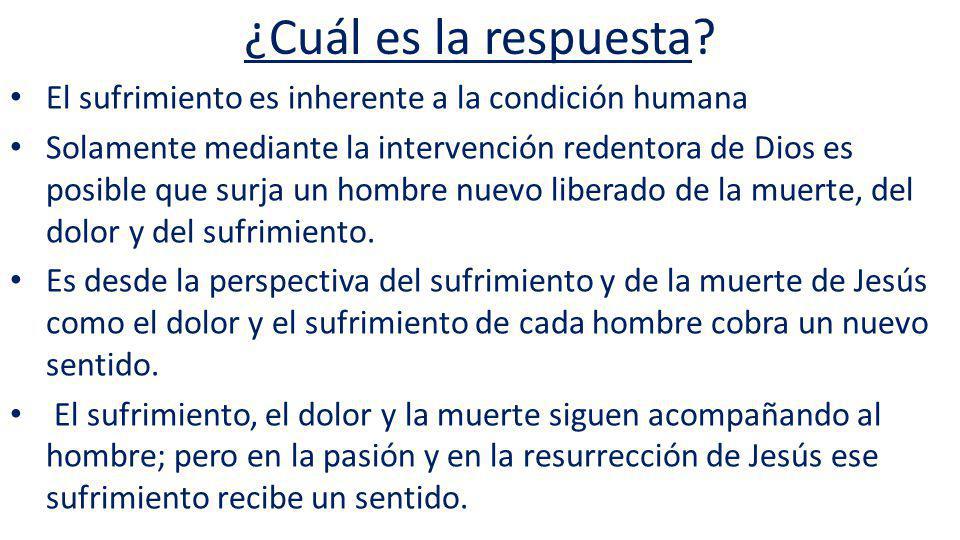 ¿Cuál es la respuesta?

• El sufrimiento es inherente a la condición humana

• Solamente mediante la intervención redentora de Dios es posible que surja un hombre nuevo liberado de la muerte, del dolor y del sufrimiento.

• Es desde la perspectiva del sufrimiento y de la muerte de Jesús como el dolor y el sufrimiento de cada hombre cobra un nuevo sentido.

• El sufrimiento, el dolor y la muerte siguen acompañando al hombre; pero en la pasión y en la resurrección de Jesús ese sufrimiento recibe un sentido.